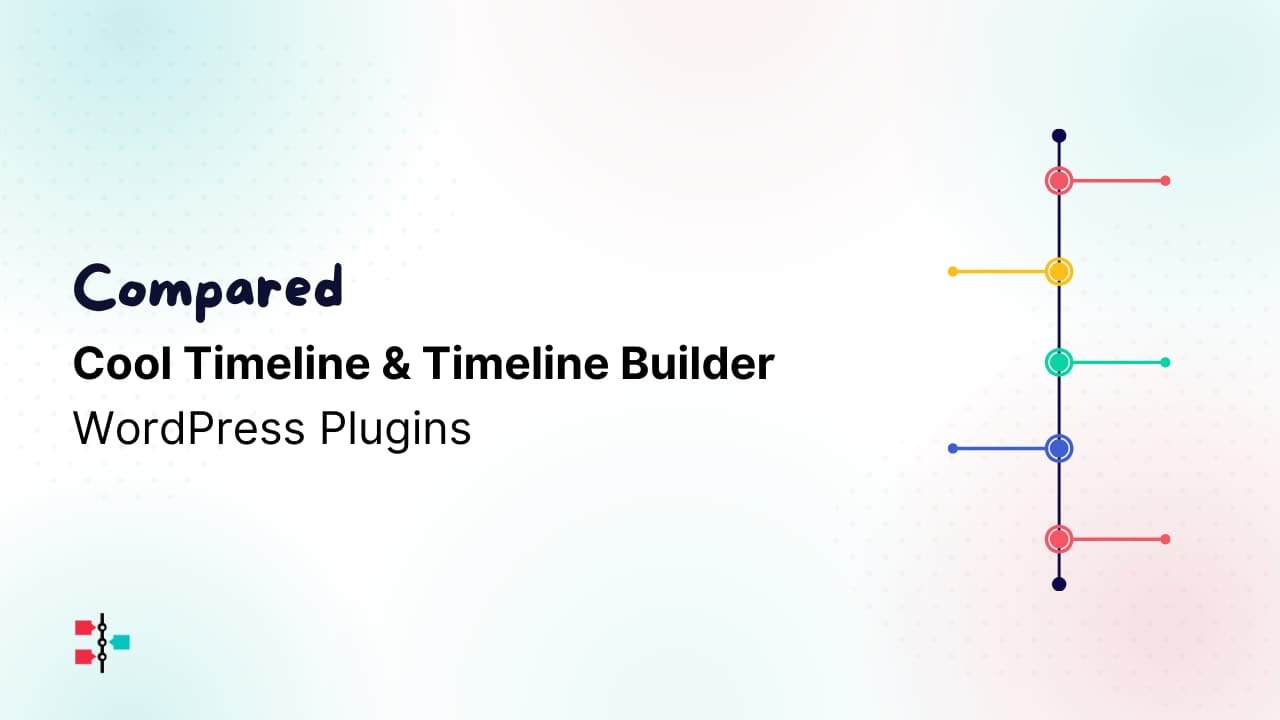 Compared
Cool Timeline & Timeline Builder
WordPress Plugins